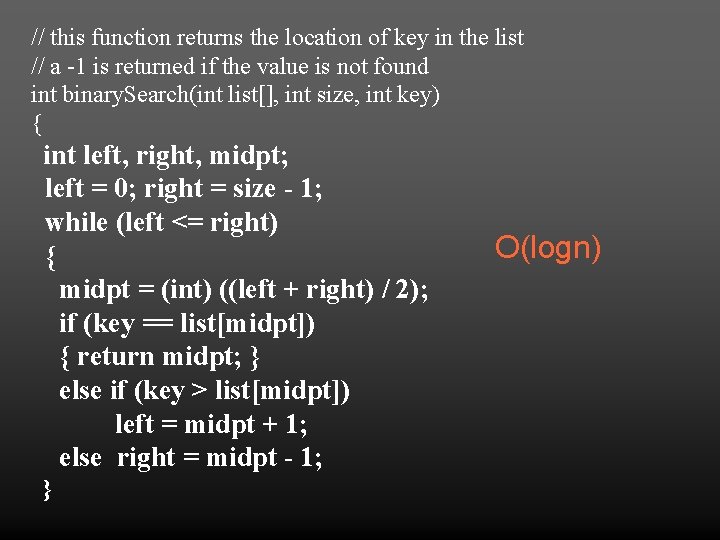 // this function returns the location of key in the list
// a -1 is returned if the value is not found
int binarySearch(int list[], int size, int key)
{
int left, right, midpt;
left = 0; right = size - 1;
while (left <= right)
{
midpt = (int) ((left + right) / 2);
if (key == list[midpt])
{ return midpt; }
else if (key > list[midpt])
left = midpt + 1;
else right = midpt - 1;
}

O(logn)